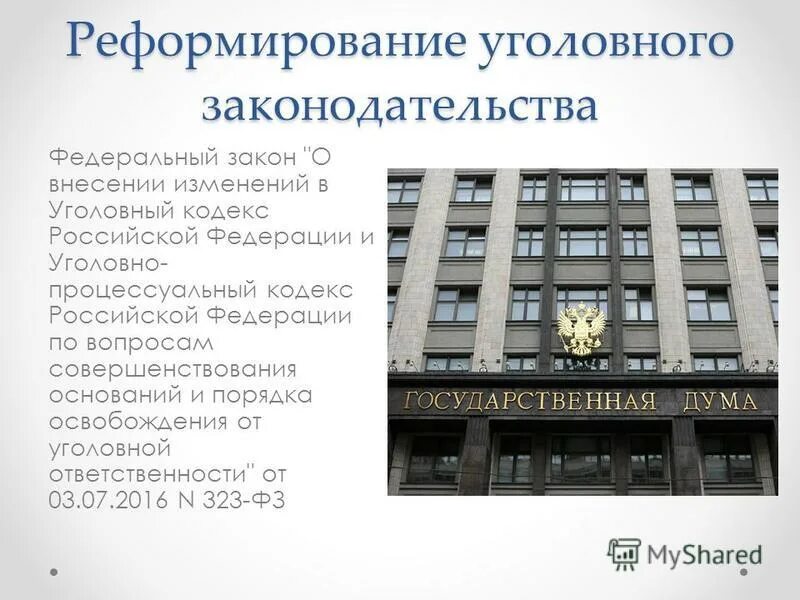 Реформирование уголовного законодательства

Федеральный закон "О внесении изменений в Уголовный кодекс Российской Федерации и Уголовно-процессуальный кодекс Российской Федерации по вопросам совершенствования оснований и порядка освобождения от уголовной ответственности" от 03.07.2016 N 323-ФЗ

ГОСУДАРСТВЕННАЯ ДУМА

MyShared